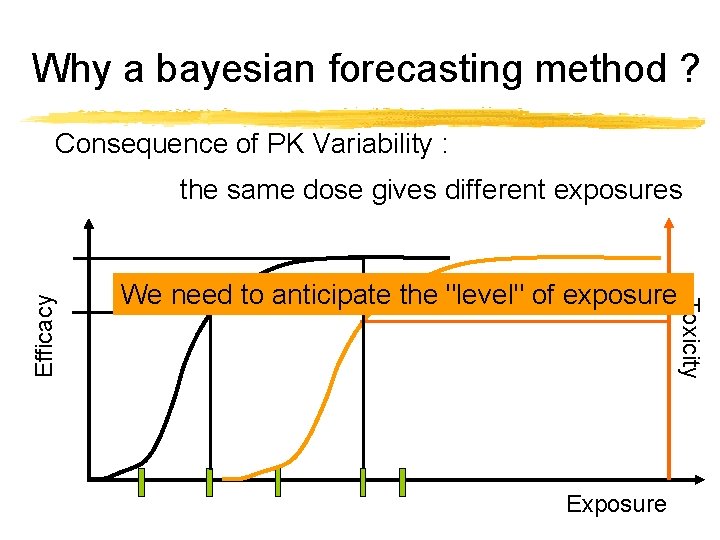 Why a bayesian forecasting method ?

Consequence of PK Variability :

the same dose gives different exposures

We need to anticipate the "level" of exposure

Efficacy

Toxicity

Exposure